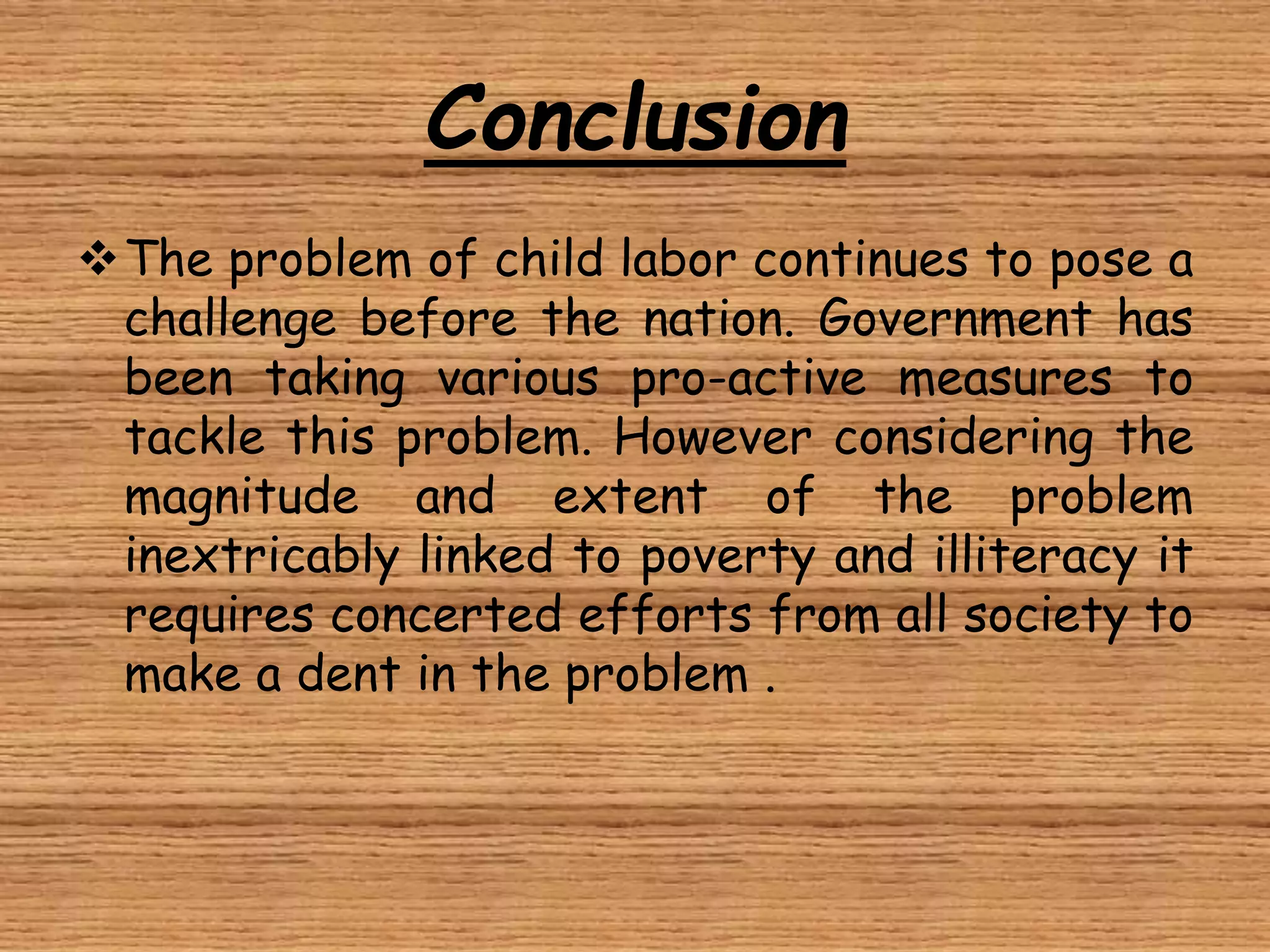 Conclusion

❖ The problem of child labor continues to pose a challenge before the nation. Government has been taking various pro-active measures to tackle this problem. However considering the magnitude and extent of the problem inextricably linked to poverty and illiteracy it requires concerted efforts from all society to make a dent in the problem .